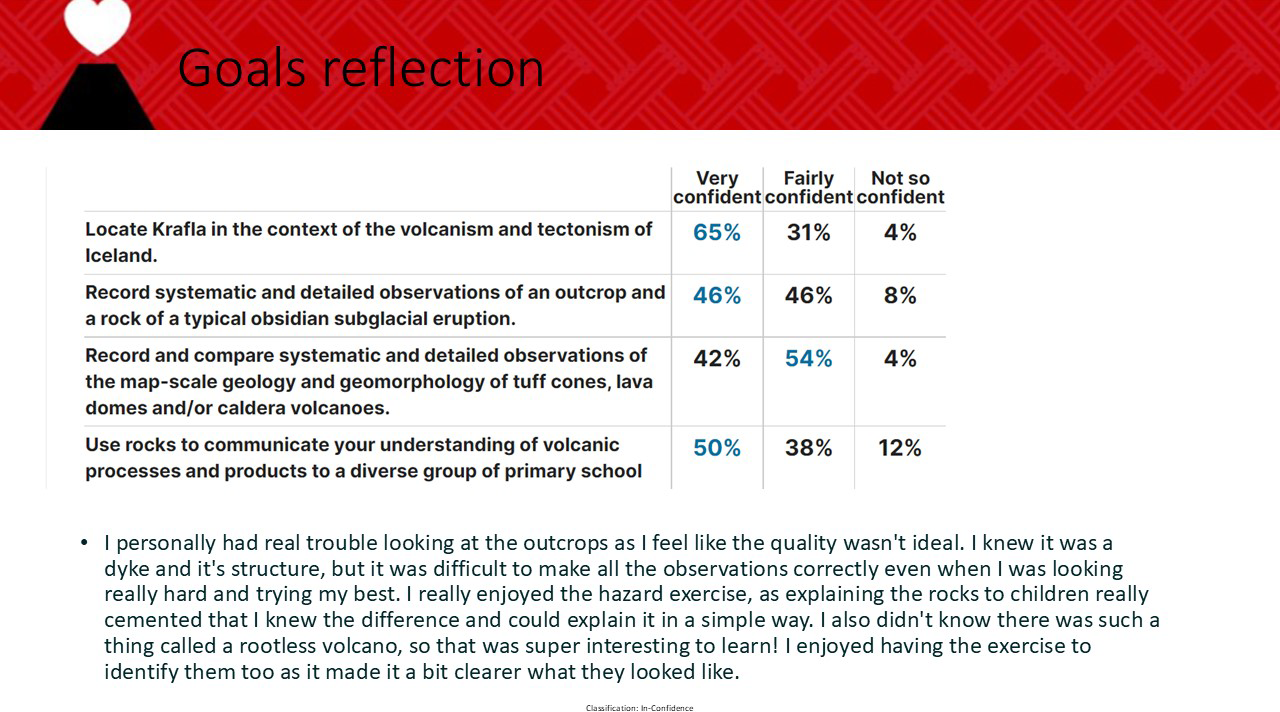 Goals reflection

| | Very confident | Fairly confident | Not so confident |
|---|---|---|---|
| Locate Krafla in the context of the volcanism and tectonism of Iceland. | 65% | 31% | 4% |
| Record systematic and detailed observations of an outcrop and a rock of a typical obsidian subglacial eruption. | 46% | 46% | 8% |
| Record and compare systematic and detailed observations of the map-scale geology and geomorphology of tuff cones, lava domes and/or caldera volcanoes. | 42% | 54% | 4% |
| Use rocks to communicate your understanding of volcanic processes and products to a diverse group of primary school | 50% | 38% | 12% |

• I personally had real trouble looking at the outcrops as I feel like the quality wasn't ideal. I knew it was a dyke and it's structure, but it was difficult to make all the observations correctly even when I was looking really hard and trying my best. I really enjoyed the hazard exercise, as explaining the rocks to children really cemented that I knew the difference and could explain it in a simple way. I also didn't know there was such a thing called a rootless volcano, so that was super interesting to learn! I enjoyed having the exercise to identify them too as it made it a bit clearer what they looked like.

Classification: In-Confidence